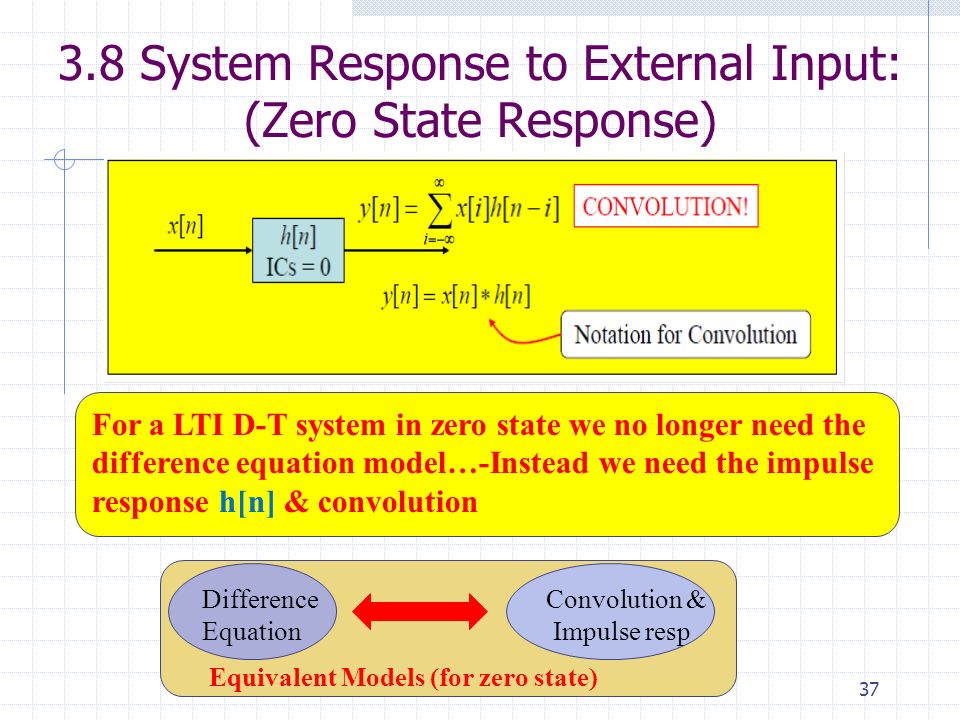 3.8 System Response to External Input: (Zero State Response)

$x[n]$

$h[n]$
ICs = 0

$y[n] = \sum_{i=-\infty}^{\infty} x[i]h[n-i]$

CONVOLUTION!

$y[n] = x[n] * h[n]$

Notation for Convolution

For a LTI D-T system in zero state we no longer need the difference equation model…-Instead we need the impulse response h[n] & convolution

Difference Equation

Convolution & Impulse resp

Equivalent Models (for zero state)

37